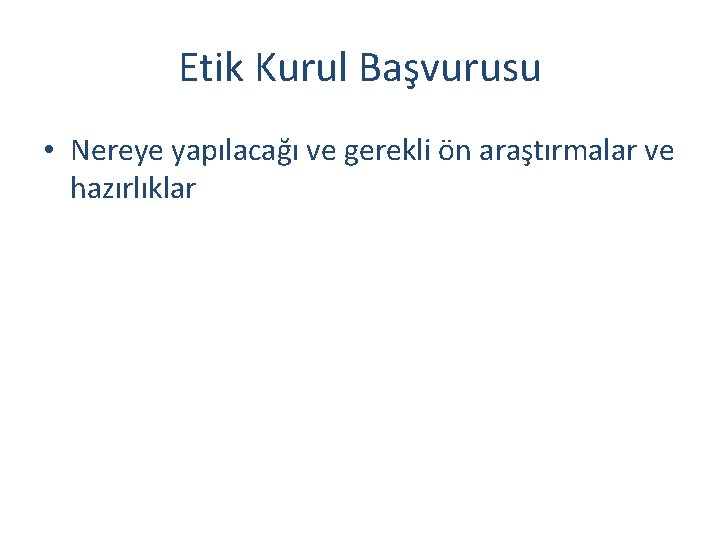 Etik Kurul Başvurusu

• Nereye yapılacağı ve gerekli ön araştırmalar ve hazırlıklar